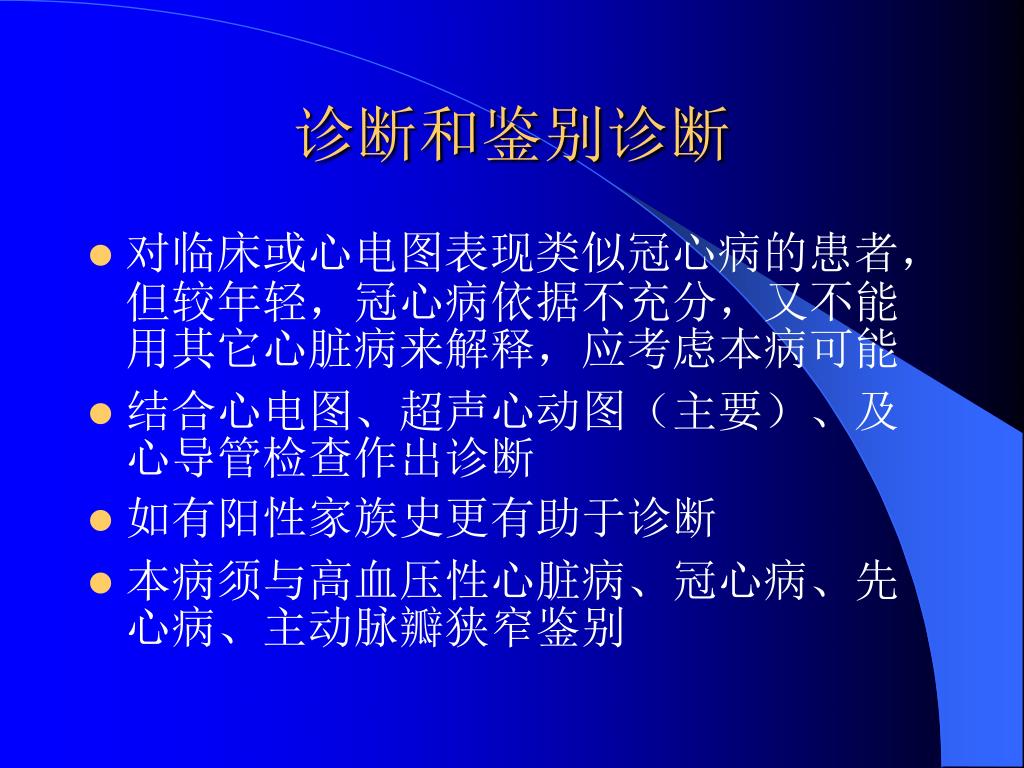 诊断和鉴别诊断

- 对临床或心电图表现类似冠心病的患者，但较年轻，冠心病依据不充分，又不能用其它心脏病来解释，应考虑本病可能
- 结合心电图、超声心动图（主要）、及心导管检查作出诊断
- 如有阳性家族史更有助于诊断
- 本病须与高血压性心脏病、冠心病、先心病、主动脉瓣狭窄鉴别